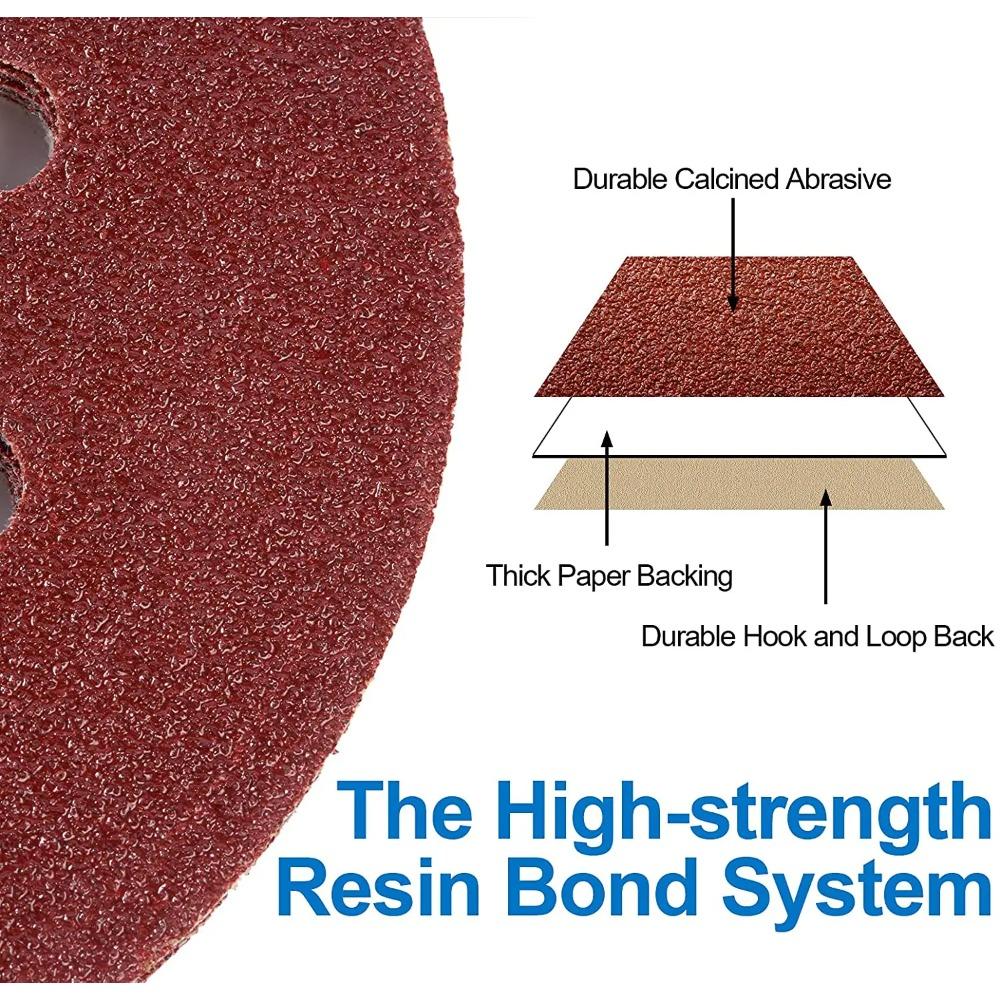 Durable Calcined Abrasive

Thick Paper Backing

Durable Hook and Loop Back

The High-strength Resin Bond System